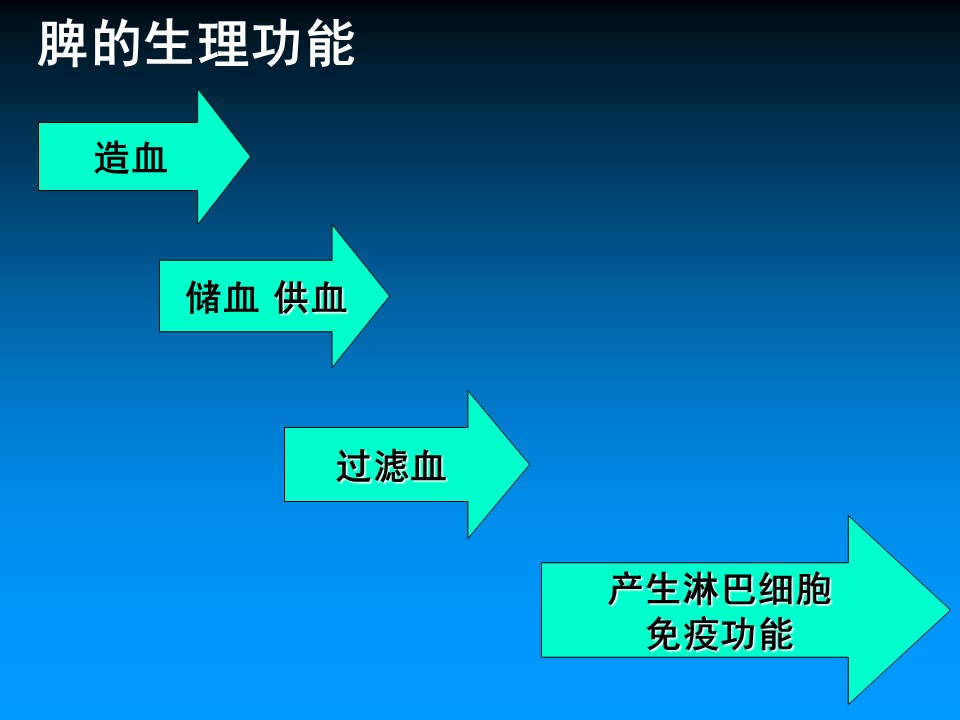 脾的生理功能

造血

储血 供血

过滤血

产生淋巴细胞
免疫功能